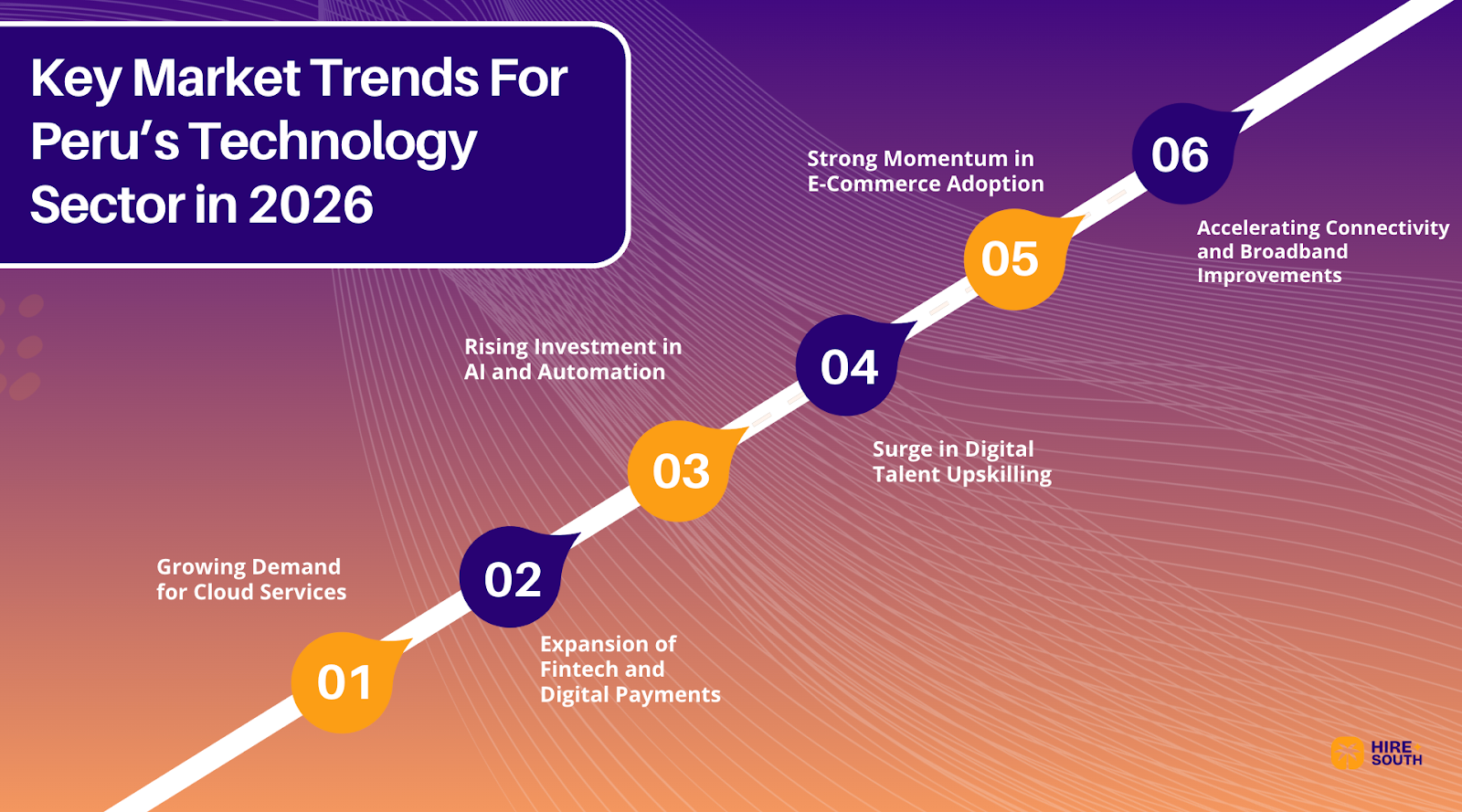 Key Market Trends For Peru's Technology Sector in 2026

01
Growing Demand for Cloud Services

02
Expansion of Fintech and Digital Payments

03
Rising Investment in AI and Automation

04
Surge in Digital Talent Upskilling

05
Strong Momentum in E-Commerce Adoption

06
Accelerating Connectivity and Broadband Improvements

HIRE SOUTH